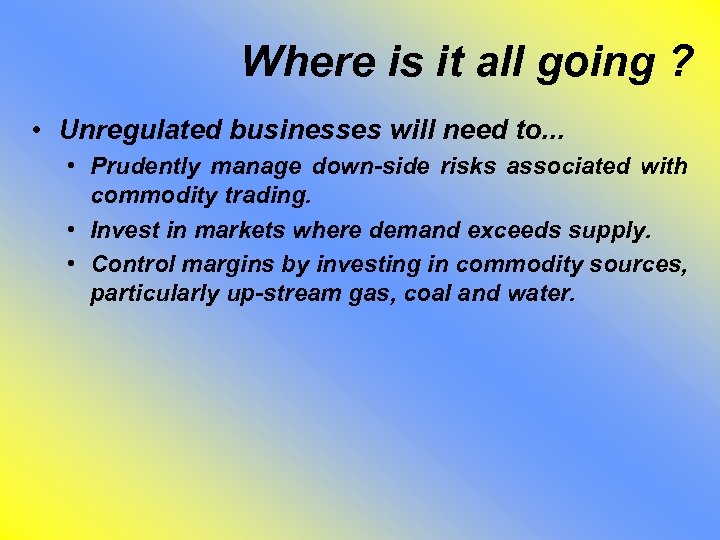 Where is it all going ?

• Unregulated businesses will need to...

• Prudently manage down-side risks associated with commodity trading.

• Invest in markets where demand exceeds supply.

• Control margins by investing in commodity sources, particularly up-stream gas, coal and water.